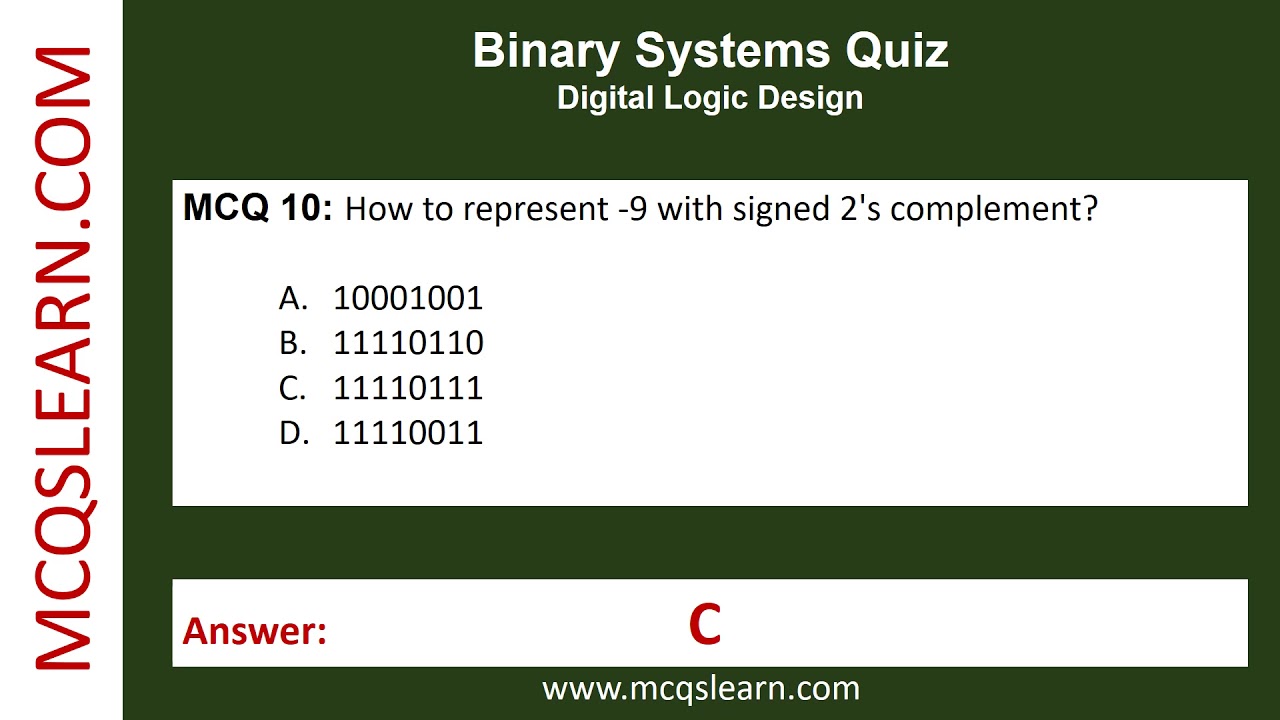 MCQSLEARN.COM

Binary Systems Quiz
Digital Logic Design

MCQ 10: How to represent -9 with signed 2's complement?

A. 10001001
B. 11110110
C. 11110111
D. 11110011

Answer: C

www.mcqslearn.com